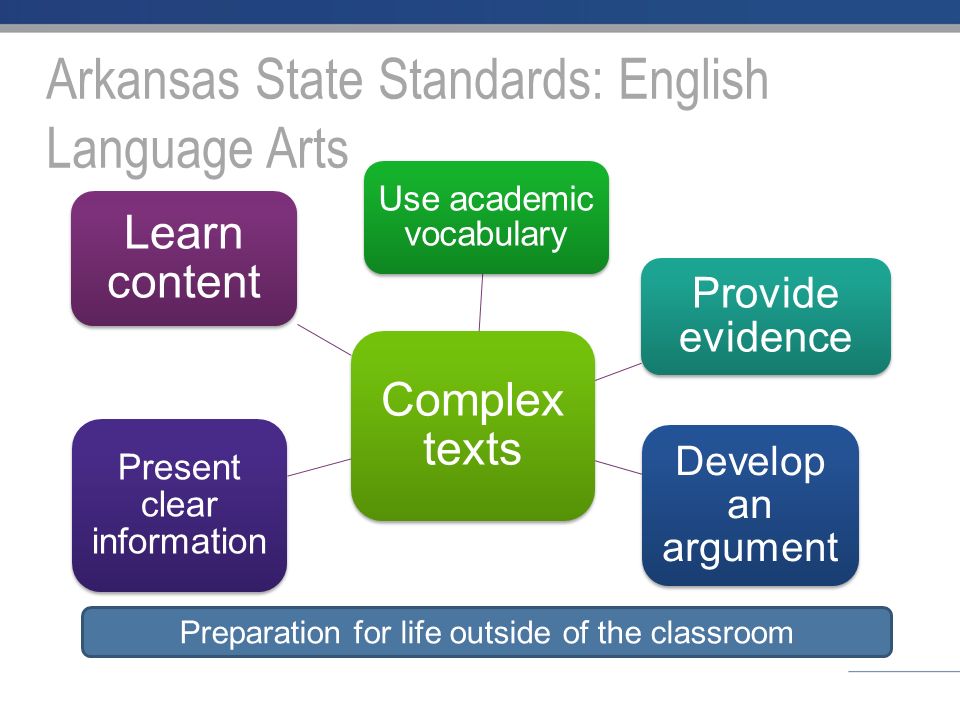 Arkansas State Standards: English Language Arts

Learn content

Use academic vocabulary

Provide evidence

Complex texts

Present clear information

Develop an argument

Preparation for life outside of the classroom